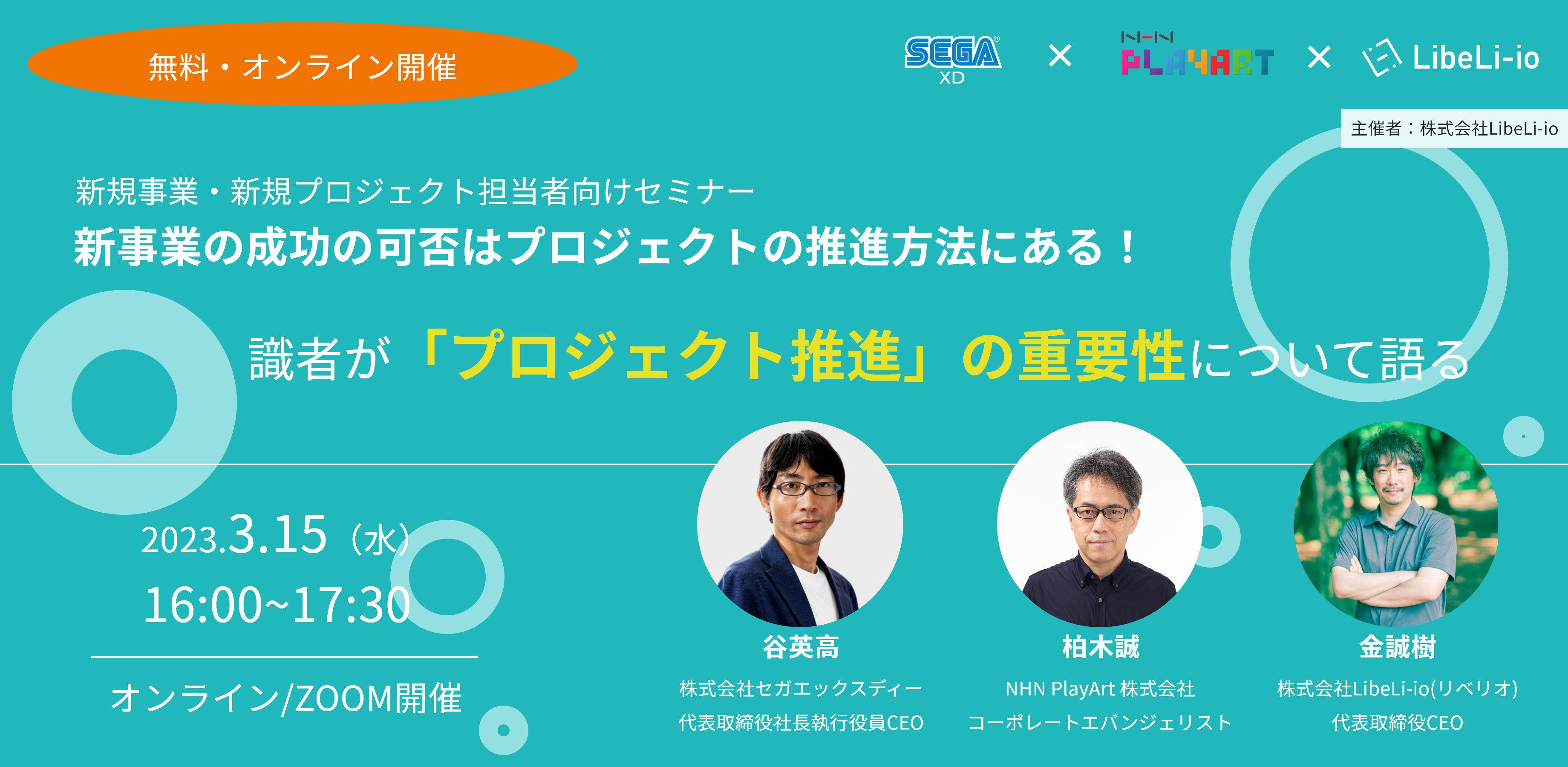 無料・オンライン開催

SEGA XD × NHN PLAYART × LibeLi-io

主催者：株式会社LibeLi-io

新規事業・新規プロジェクト担当者向けセミナー

新事業の成功の可否はプロジェクトの推進方法にある！

識者が「プロジェクト推進」の重要性について語る

2023.3.15（水）
16:00~17:30

オンライン/ZOOM開催

谷英高
株式会社セガエックスディー
代表取締役社長執行役員CEO

柏木誠
NHN PlayArt 株式会社
コーポレートエバンジェリスト

金誠樹
株式会社LibeLi-io(リベリオ)
代表取締役CEO